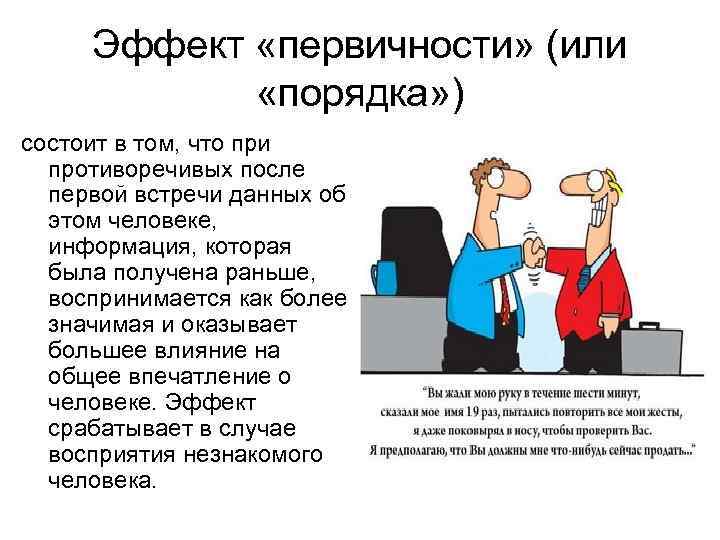 Эффект «первичности» (или «порядка»)

состоит в том, что при противоречивых после первой встречи данных об этом человеке, информация, которая была получена раньше, воспринимается как более значимая и оказывает большее влияние на общее впечатление о человеке. Эффект срабатывает в случае восприятия незнакомого человека.

"Вы жали мою руку в течение шести минут, сказали мое имя 19 раз, пытались повторить все мои жесты, я даже поковырял в носу, чтобы проверить Вас. Я предполагаю, что Вы должны мне что-нибудь сейчас продать..."